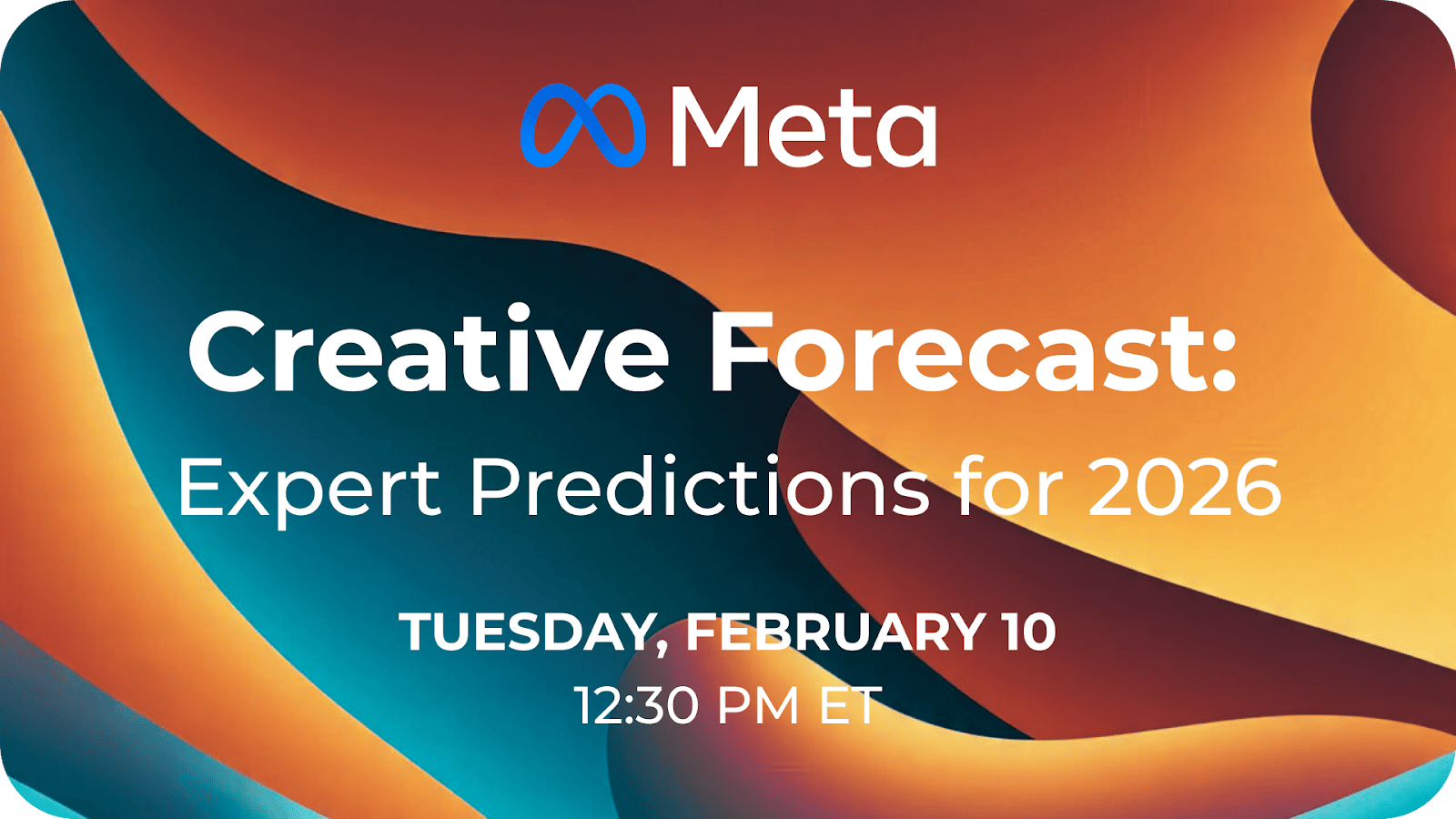 Meta

Creative Forecast:

Expert Predictions for 2026

TUESDAY, FEBRUARY 10
12:30 PM ET